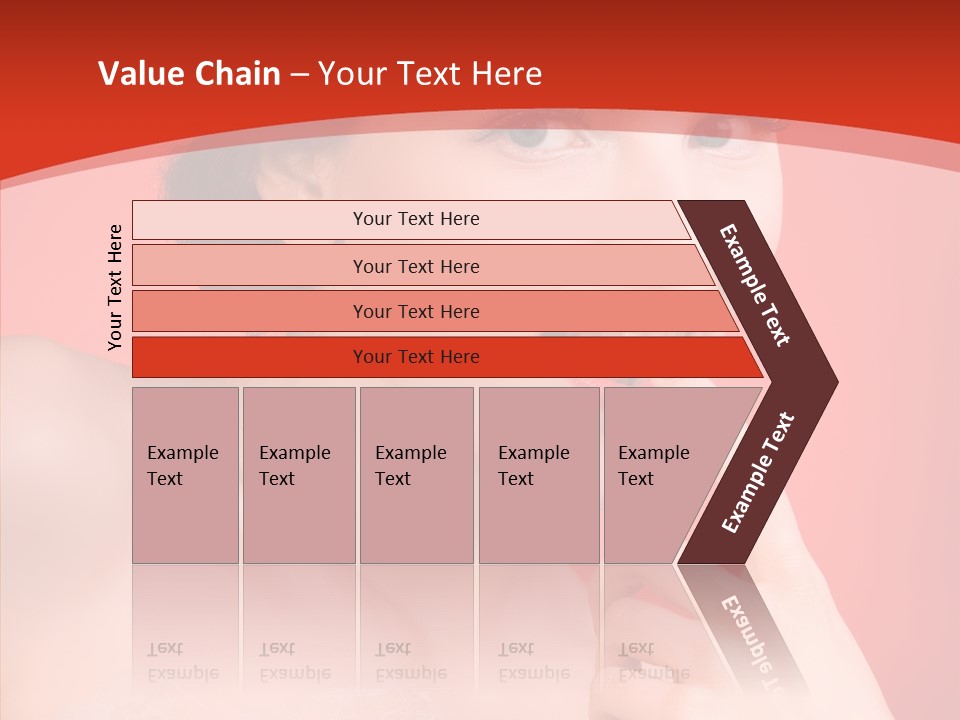 Value Chain – Your Text Here

Your Text Here

Your Text Here

Your Text Here

Your Text Here

Your Text Here

Example Text

Example Text

Example Text

Example Text

Example Text

Example Text

Example Text